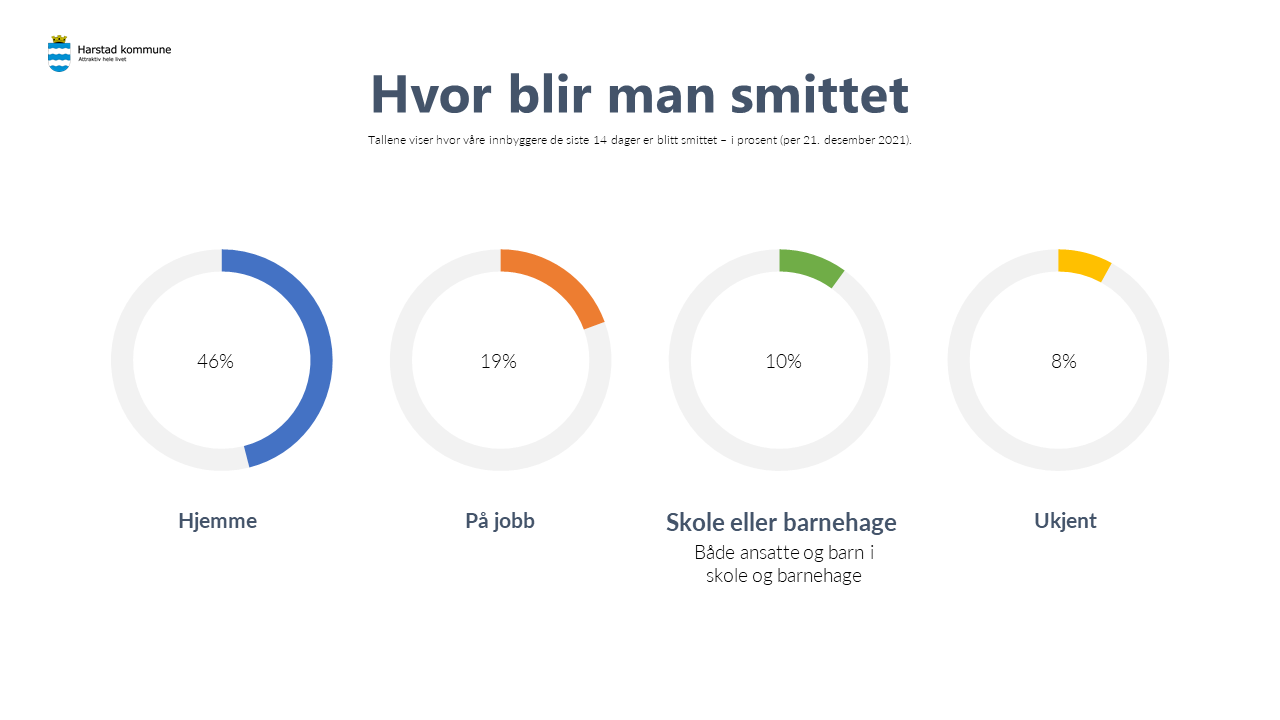 Harstad kommune
Attraktiv hele livet

Hvor blir man smittet

Tallene viser hvor våre innbyggere de siste 14 dager er blitt smittet – i prosent (per 21. desember 2021).

46%

Hjemme

19%

På jobb

10%

Skole eller barnehage

Både ansatte og barn i skole og barnehage

8%

Ukjent